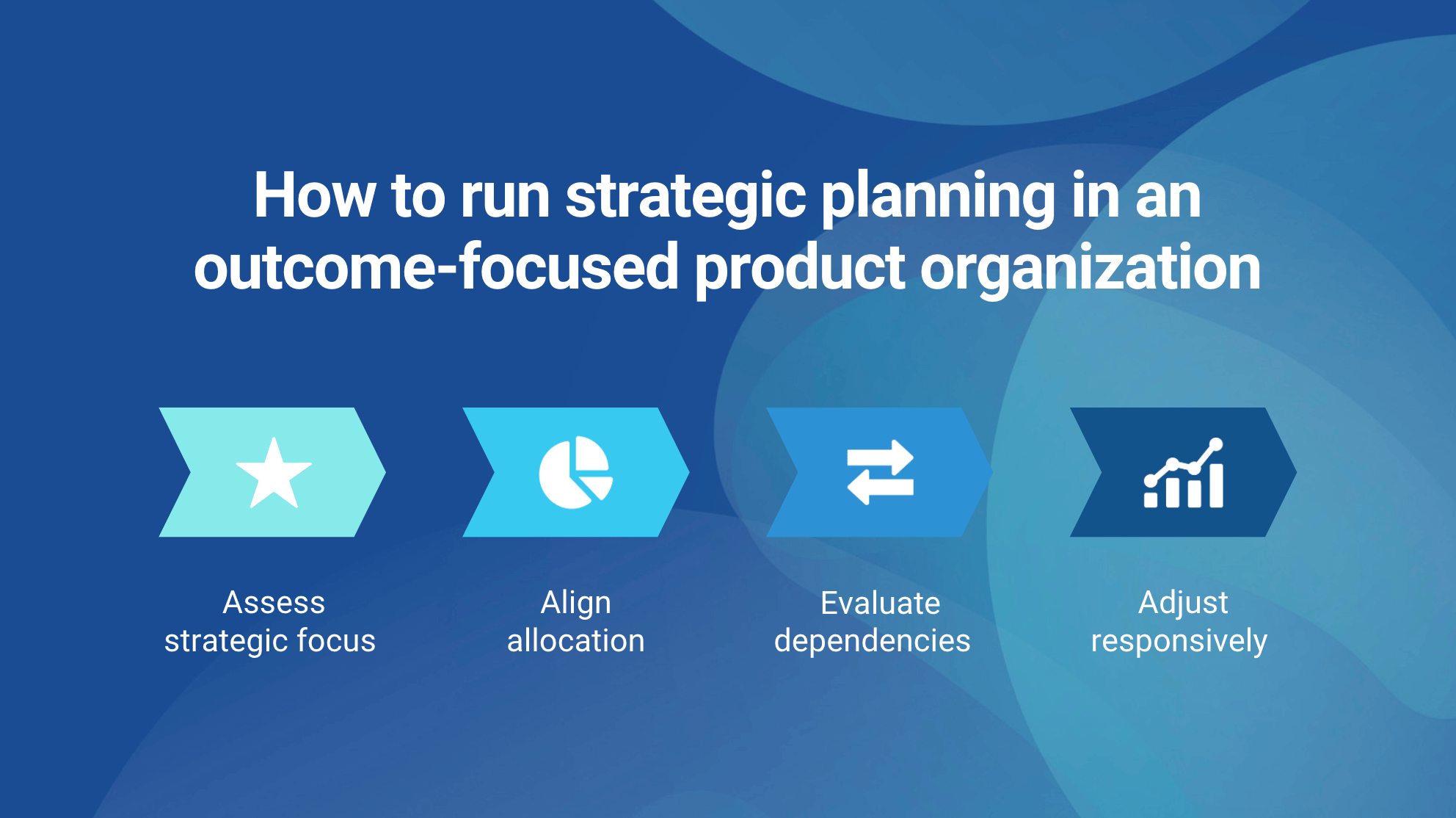 How to run strategic planning in an outcome-focused product organization

Assess strategic focus

Align allocation

Evaluate dependencies

Adjust responsively